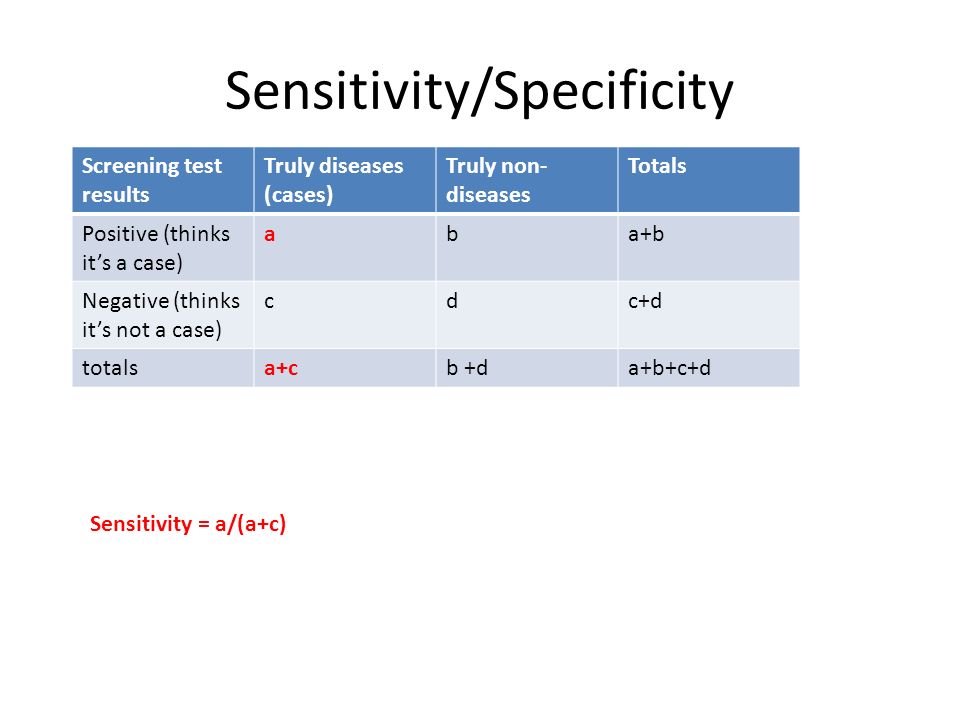 Sensitivity/Specificity

| Screening test results | Truly diseases (cases) | Truly non-diseases | Totals |
|---|---|---|---|
| Positive (thinks it's a case) | a | b | a+b |
| Negative (thinks it's not a case) | c | d | c+d |
| totals | a+c | b +d | a+b+c+d |

Sensitivity = a/(a+c)